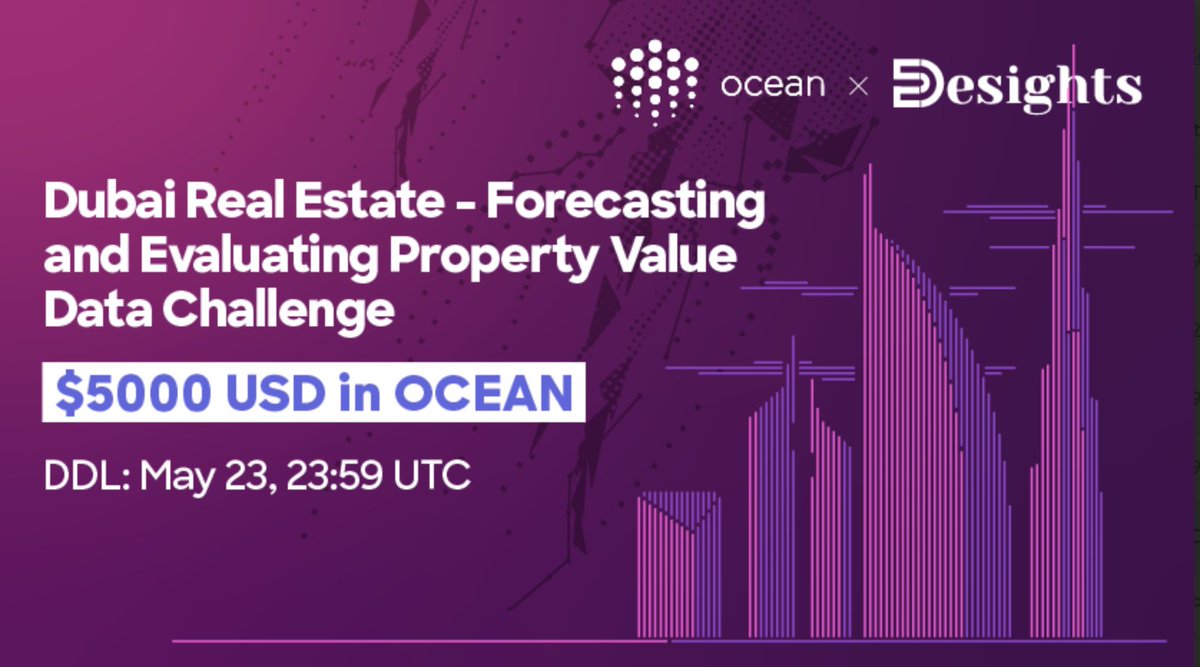 ocean × Desights

Dubai Real Estate - Forecasting and Evaluating Property Value Data Challenge

$5000 USD in OCEAN

DDL: May 23, 23:59 UTC